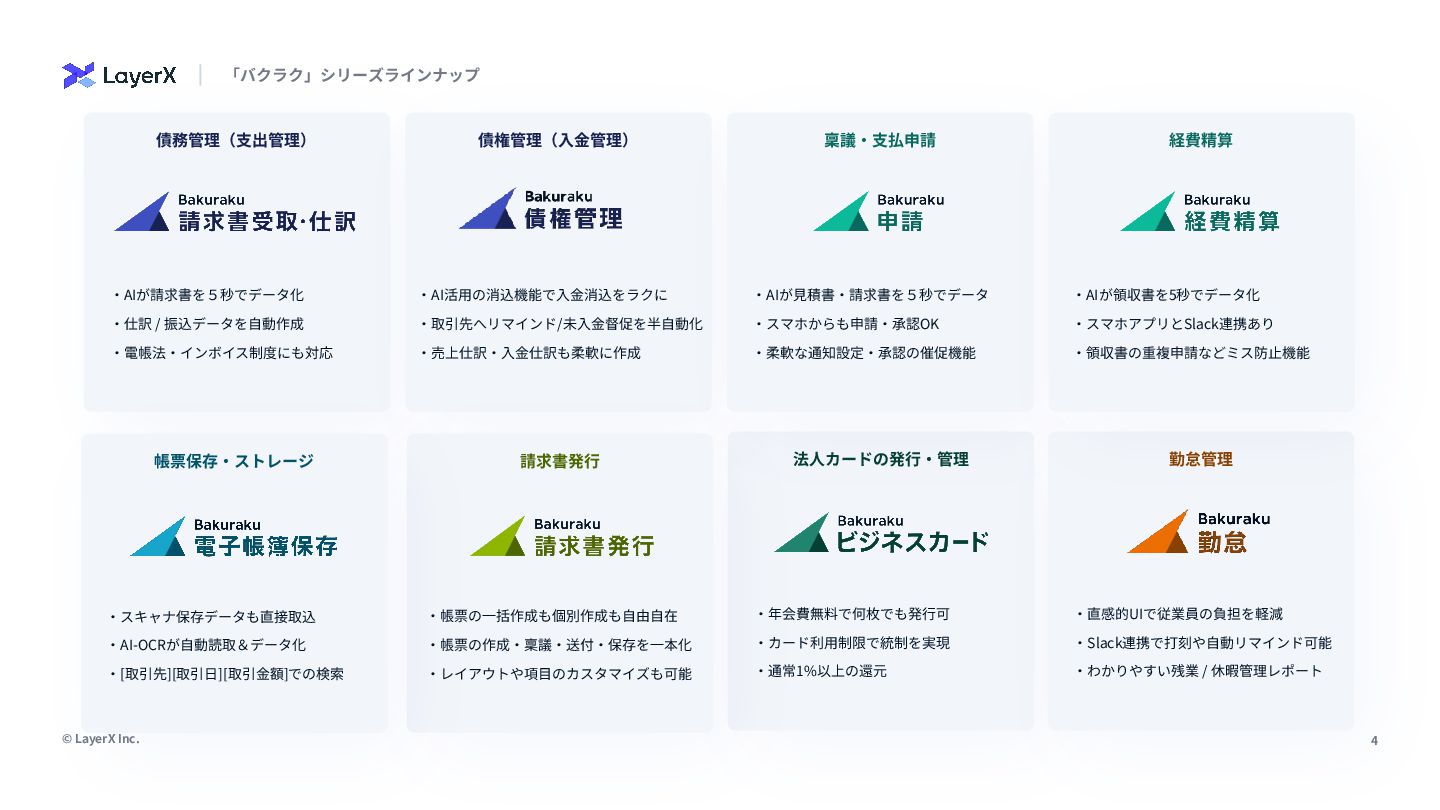 LayerX 「バクラク」シリーズラインナップ

債務管理（支出管理）

Bakuraku 請求書受取·仕訳

・AIが請求書を５秒でデータ化
・仕訳 / 振込データを自動作成
・電帳法・インボイス制度にも対応

債権管理（入金管理）

Bakuraku 債権管理

・AI活用の消込機能で入金消込をラクに
・取引先へリマインド/未入金督促を半自動化
・売上仕訳・入金仕訳も柔軟に作成

稟議・支払申請

Bakuraku 申請

・AIが見積書・請求書を５秒でデータ
・スマホからも申請・承認OK
・柔軟な通知設定・承認の催促機能

経費精算

Bakuraku 経費精算

・AIが領収書を5秒でデータ化
・スマホアプリとSlack連携あり
・領収書の重複申請などミス防止機能

帳票保存・ストレージ

Bakuraku 電子帳簿保存

・スキャナ保存データも直接取込
・AI-OCRが自動読取＆データ化
・[取引先][取引日][取引金額]での検索

請求書発行

Bakuraku 請求書発行

・帳票の一括作成も個別作成も自由自在
・帳票の作成・稟議・送付・保存を一本化
・レイアウトや項目のカスタマイズも可能

法人カードの発行・管理

Bakuraku ビジネスカード

・年会費無料で何枚でも発行可
・カード利用制限で統制を実現
・通常1%以上の還元

勤怠管理

Bakuraku 勤怠

・直感的UIで従業員の負担を軽減
・Slack連携で打刻や自動リマインド可能
・わかりやすい残業 / 休暇管理レポート

© LayerX Inc.

4